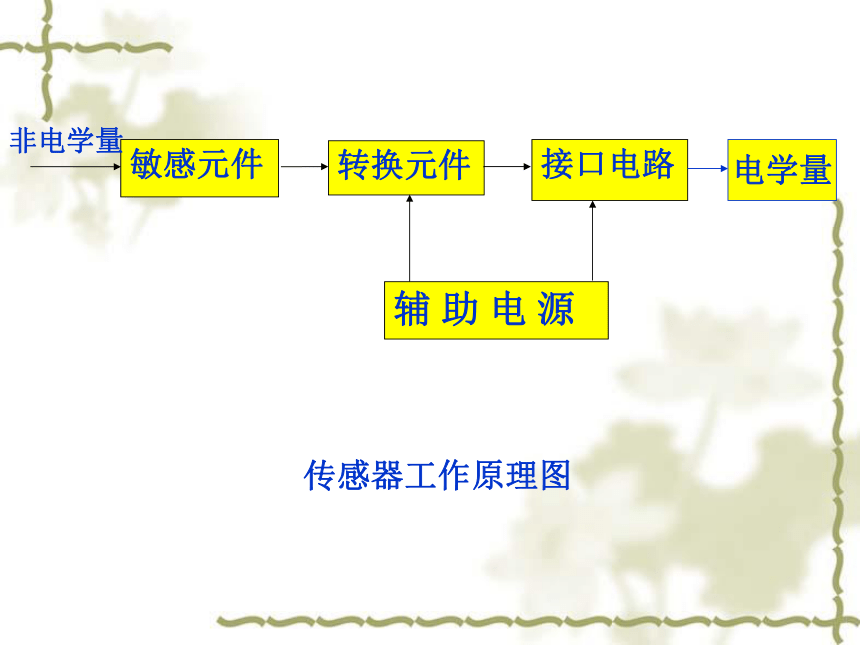 非电学量

敏感元件

转换元件

接口电路

电学量

辅 助 电 源

传感器工作原理图